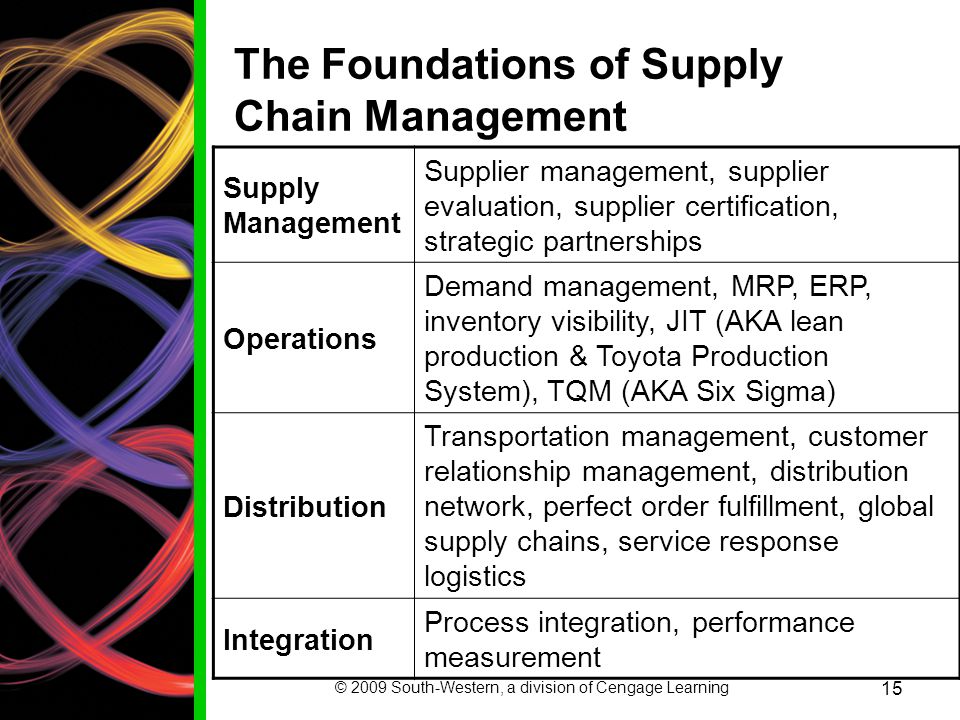 The Foundations of Supply Chain Management

| Supply Management | Supplier management, supplier evaluation, supplier certification, strategic partnerships |
|---|---|
| Operations | Demand management, MRP, ERP, inventory visibility, JIT (AKA lean production & Toyota Production System), TQM (AKA Six Sigma) |
| Distribution | Transportation management, customer relationship management, distribution network, perfect order fulfillment, global supply chains, service response logistics |
| Integration | Process integration, performance measurement |

© 2009 South-Western, a division of Cengage Learning

15